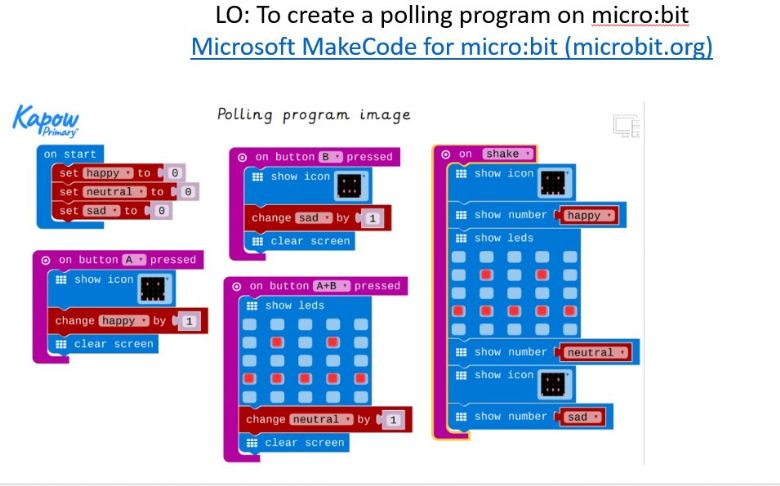 LO: To create a polling program on micro:bit
Microsoft MakeCode for micro:bit (microbit.org)

Kapow Primary

Polling program image

on start
set happy to 0
set neutral to 0
set sad to 0

on button A pressed
show icon
change happy by 1
clear screen

on button B pressed
show icon
change sad by 1
clear screen

on button A+B pressed
show leds
change neutral by 1
clear screen

on shake
show icon
show number happy
show leds
show number neutral
show icon
show number sad